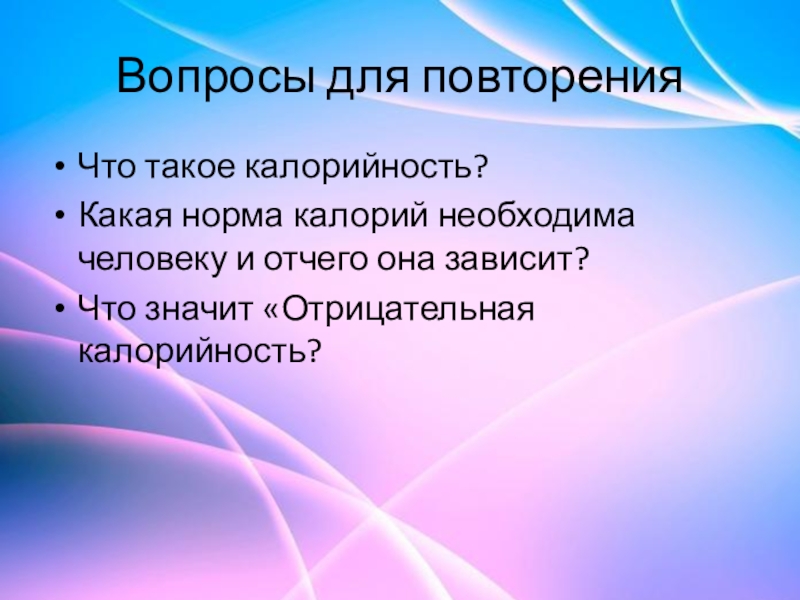 Вопросы для повторения

• Что такое калорийность?
• Какая норма калорий необходима человеку и отчего она зависит?
• Что значит «Отрицательная калорийность?